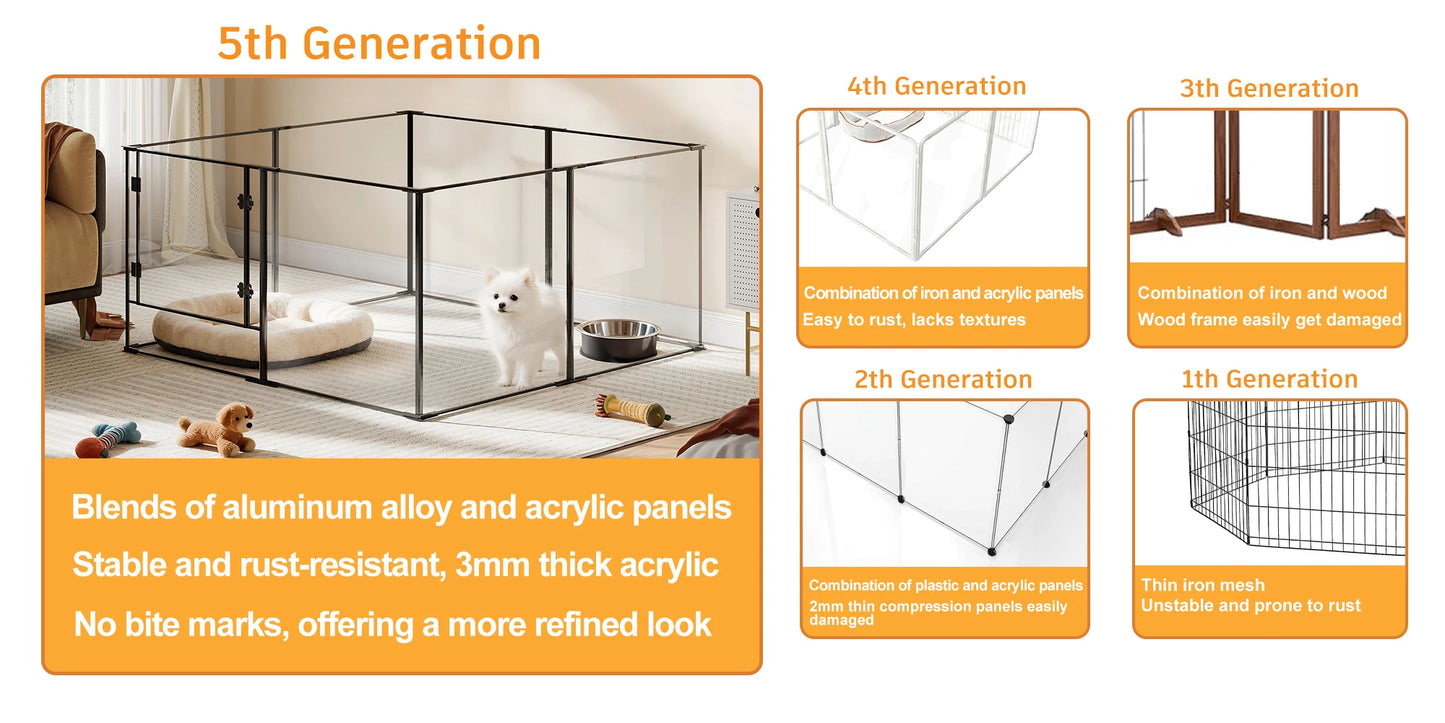 5th Generation

Blends of aluminum alloy and acrylic panels
Stable and rust-resistant, 3mm thick acrylic
No bite marks, offering a more refined look

4th Generation

Combination of iron and acrylic panels
Easy to rust, lacks textures

3th Generation

Combination of iron and wood
Wood frame easily get damaged

2th Generation

Combination of plastic and acrylic panels
2mm thin compression panels easily damaged

1th Generation

Thin iron mesh
Unstable and prone to rust